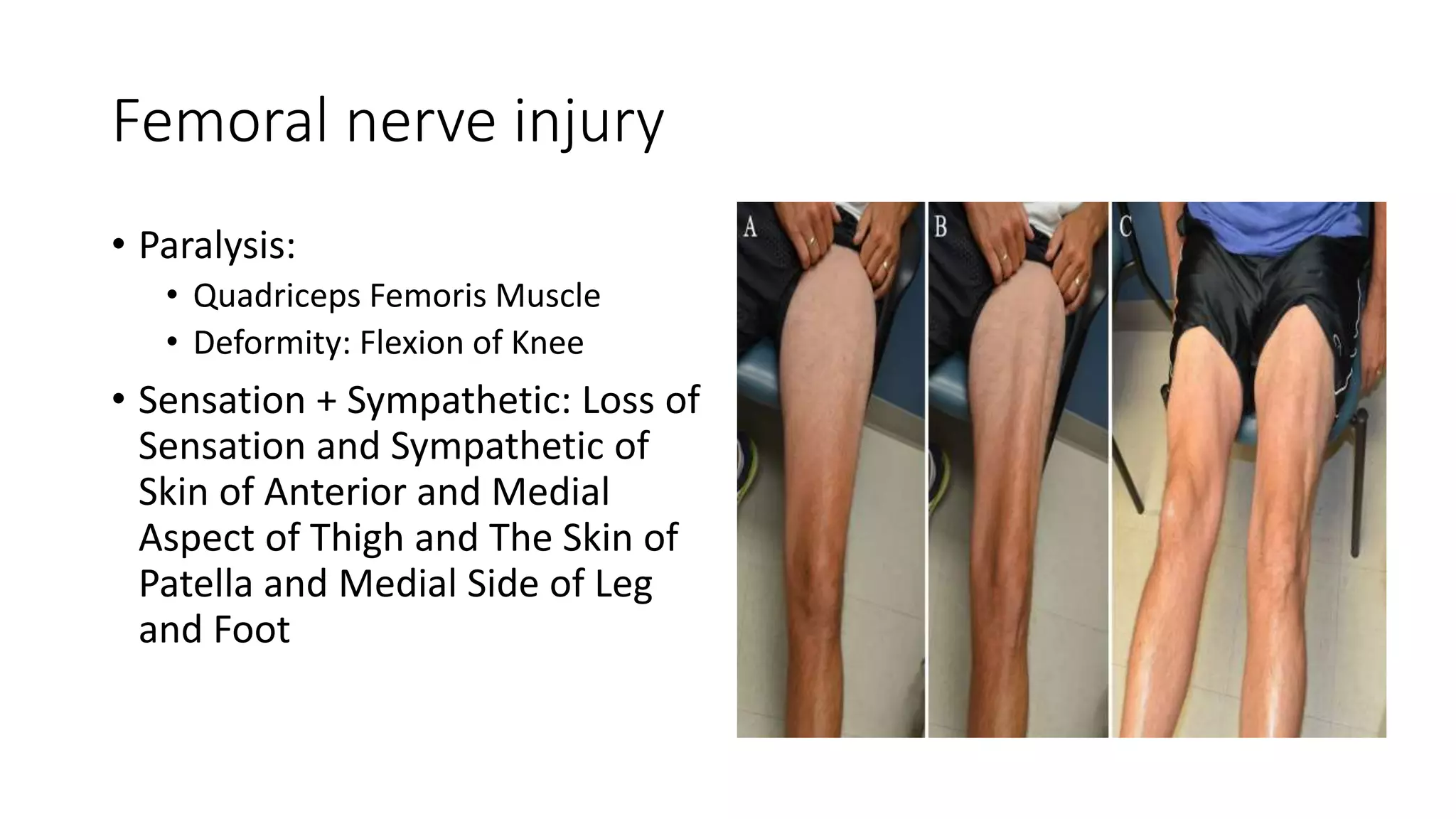 Femoral nerve injury

• Paralysis:
  • Quadriceps Femoris Muscle
  • Deformity: Flexion of Knee
• Sensation + Sympathetic: Loss of Sensation and Sympathetic of Skin of Anterior and Medial Aspect of Thigh and The Skin of Patella and Medial Side of Leg and Foot

A

B

C